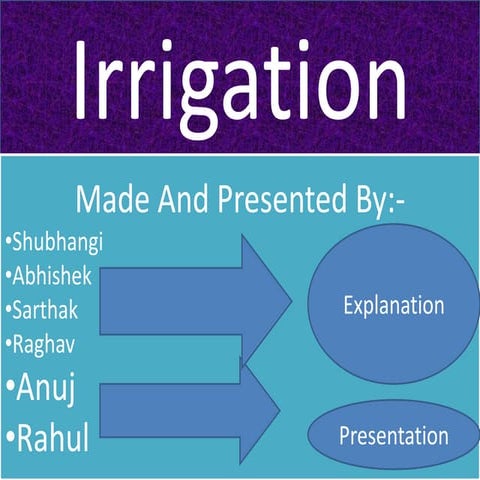 Irrigation

Made And Presented By:-

•Shubhangi
•Abhishek
•Sarthak
•Raghav
•Anuj
•Rahul

Explanation

Presentation